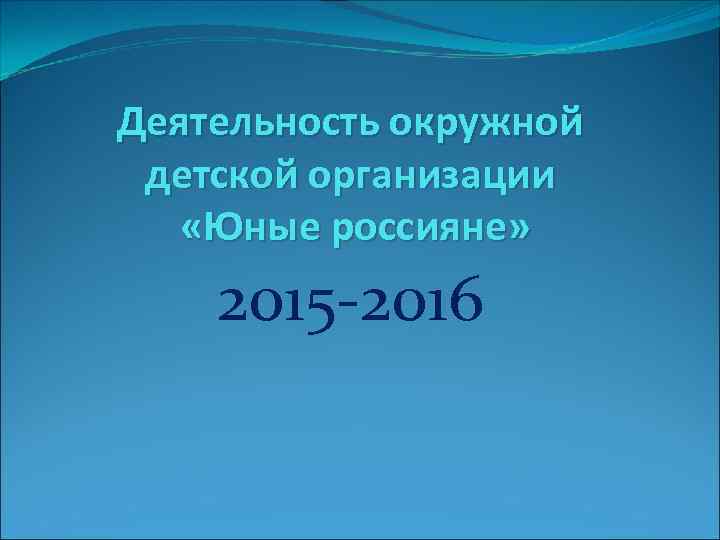 Деятельность окружной детской организации «Юные россияне»

2015-2016